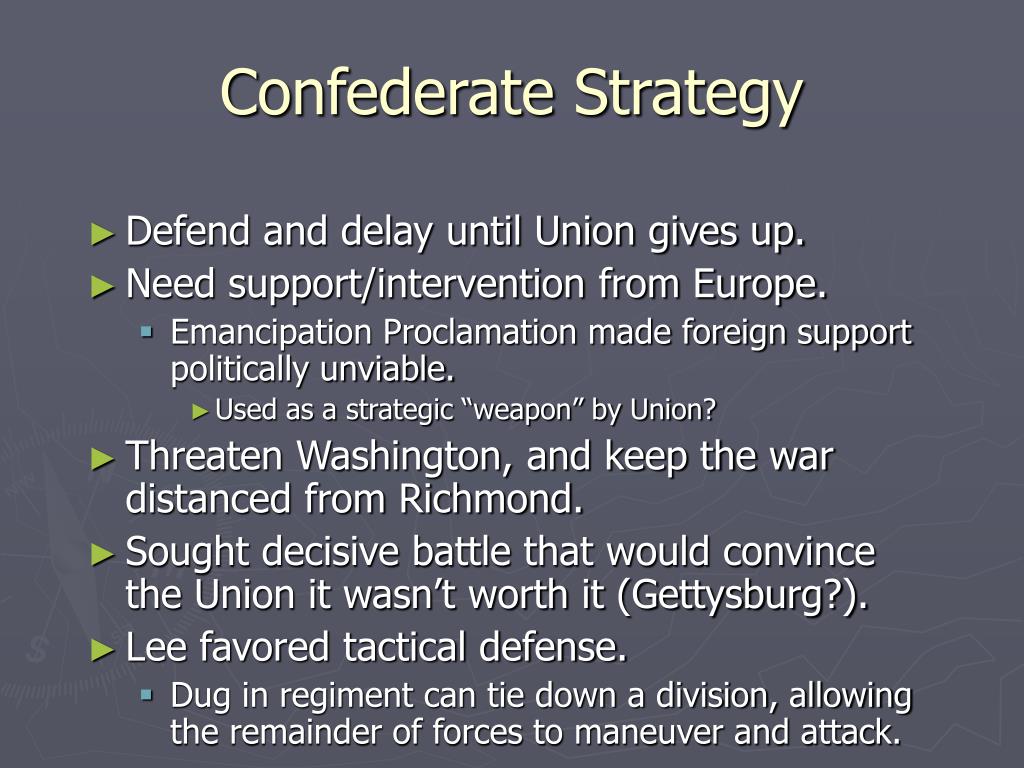 Confederate Strategy

► Defend and delay until Union gives up.
► Need support/intervention from Europe.
▪ Emancipation Proclamation made foreign support politically unviable.
► Used as a strategic “weapon” by Union?
► Threaten Washington, and keep the war distanced from Richmond.
► Sought decisive battle that would convince the Union it wasn’t worth it (Gettysburg?).
► Lee favored tactical defense.
▪ Dug in regiment can tie down a division, allowing the remainder of forces to maneuver and attack.